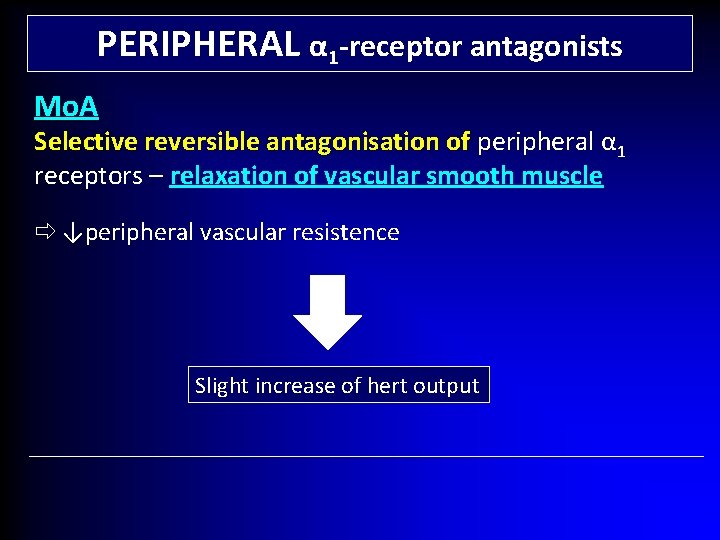 PERIPHERAL $\alpha_1$-receptor antagonists

MoA

Selective reversible antagonisation of peripheral $\alpha_1$ receptors – relaxation of vascular smooth muscle

⇨ ↓peripheral vascular resistence

Slight increase of hert output